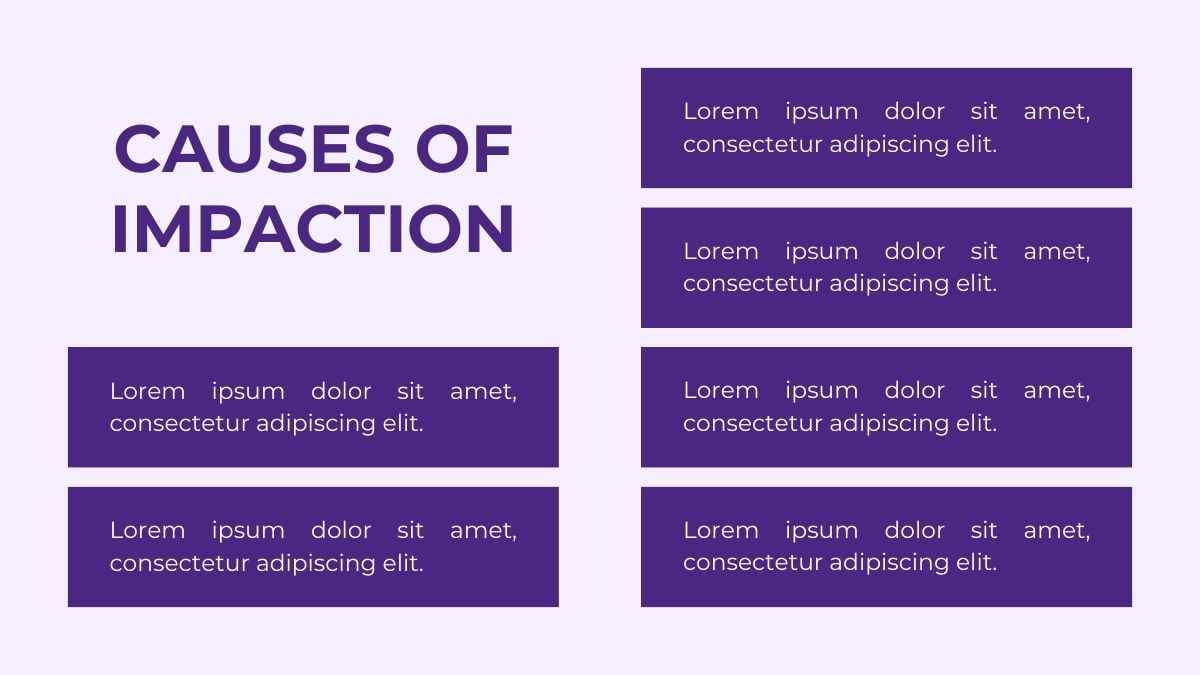 CAUSES OF IMPACTION

Lorem ipsum dolor sit amet, consectetur adipiscing elit.

Lorem ipsum dolor sit amet, consectetur adipiscing elit.

Lorem ipsum dolor sit amet, consectetur adipiscing elit.

Lorem ipsum dolor sit amet, consectetur adipiscing elit.

Lorem ipsum dolor sit amet, consectetur adipiscing elit.

Lorem ipsum dolor sit amet, consectetur adipiscing elit.